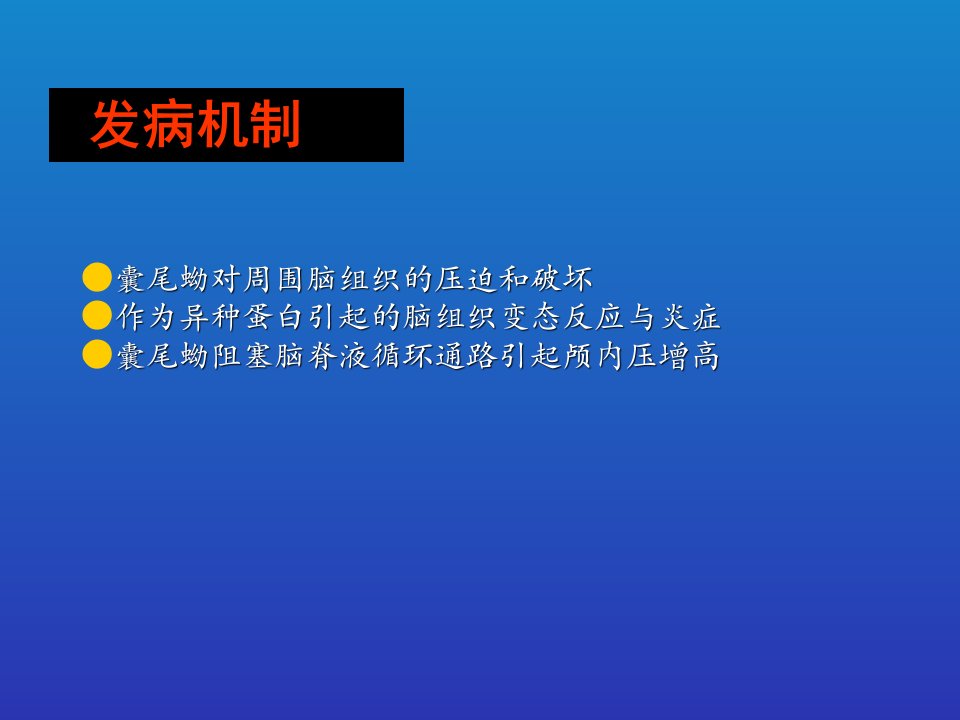 发病机制

●囊尾蚴对周围脑组织的压迫和破坏
●作为异种蛋白引起的脑组织变态反应与炎症
●囊尾蚴阻塞脑脊液循环通路引起颅内压增高